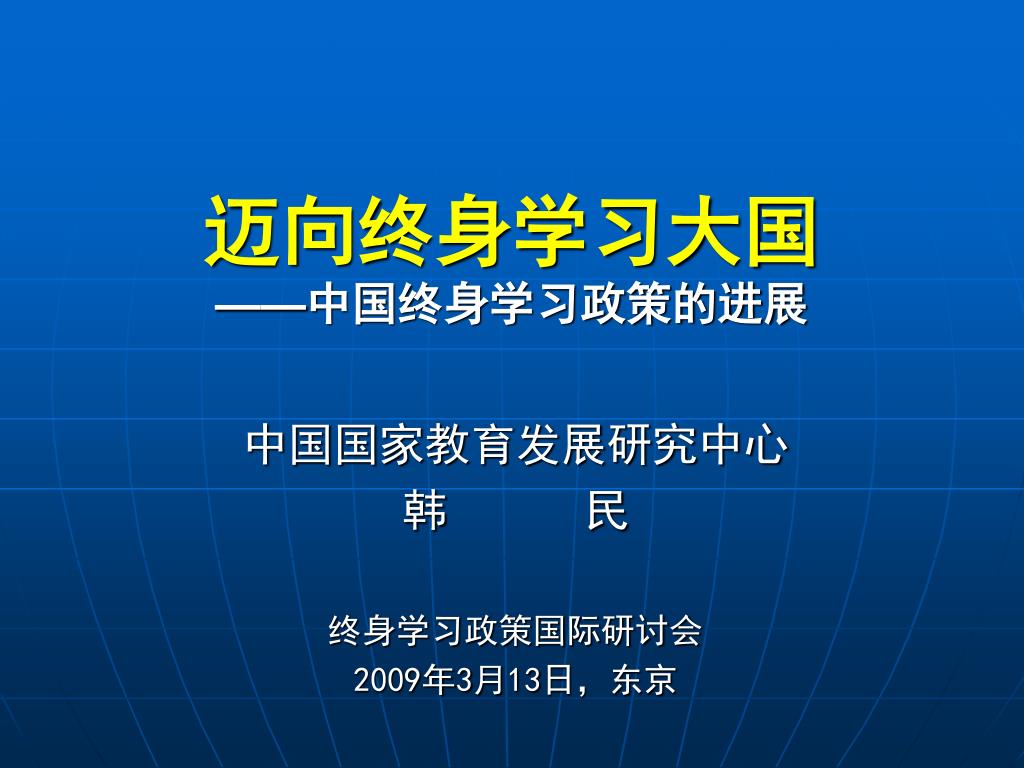 迈向终身学习大国
——中国终身学习政策的进展

中国国家教育发展研究中心
韩 民

终身学习政策国际研讨会
2009年3月13日，东京